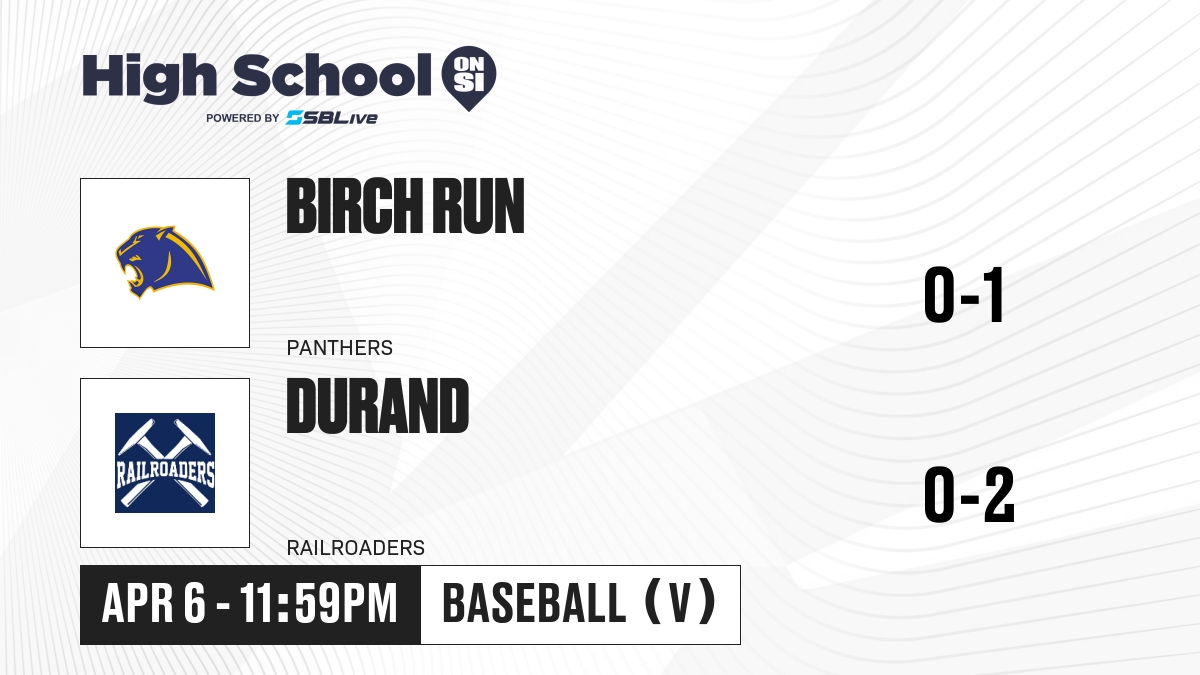 High School ON SI
POWERED BY SBLive

BIRCH RUN
PANTHERS
0-1

RAILROADERS
DURAND
RAILROADERS
0-2

APR 6 - 11:59PM
BASEBALL (V)